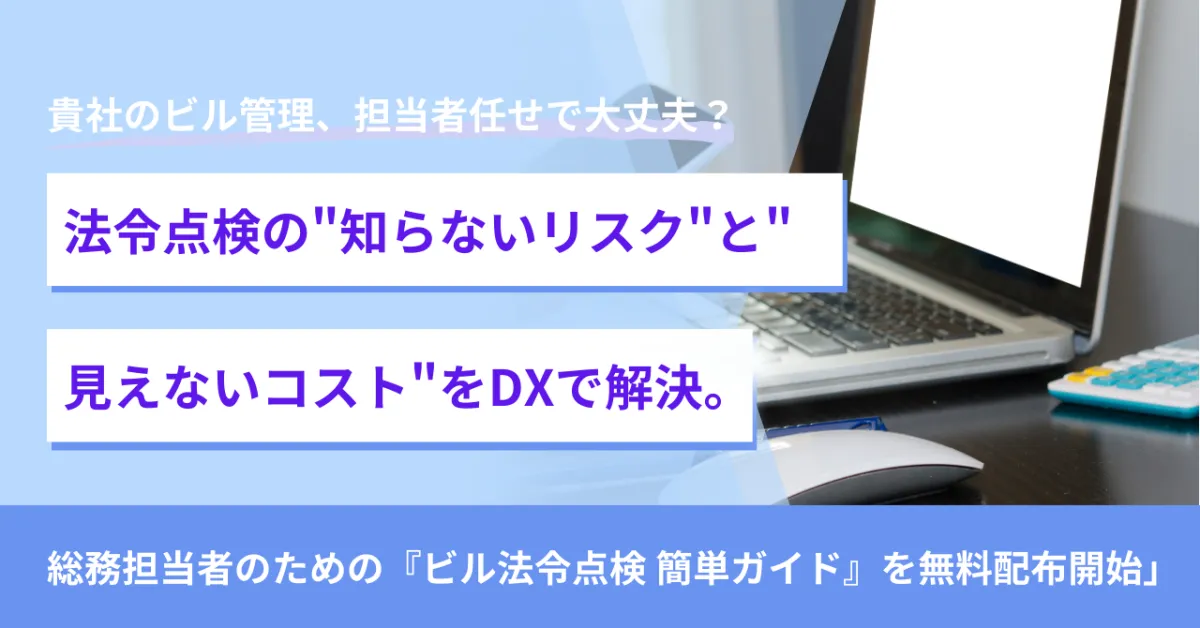 貴社のビル管理、担当者任せで大丈夫？

法令点検の"知らないリスク"と"

見えないコスト"をDXで解決。

総務担当者のための『ビル法令点検 簡単ガイド』を無料配布開始」